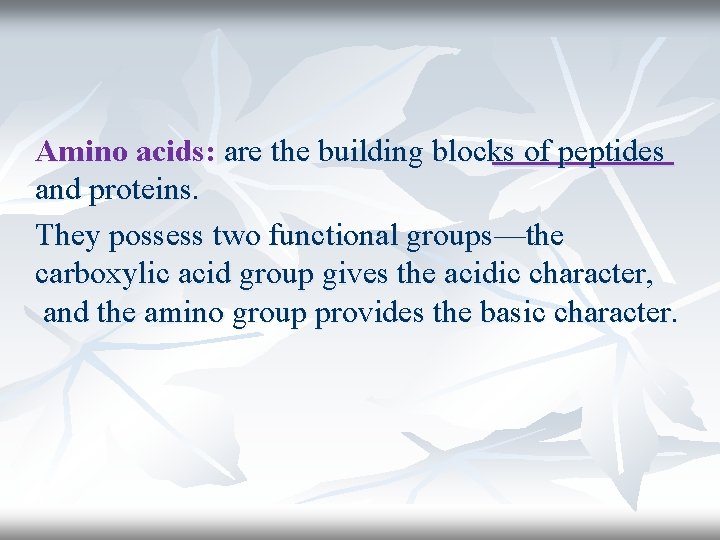 Amino acids: are the building blocks of peptides and proteins.

They possess two functional groups—the carboxylic acid group gives the acidic character, and the amino group provides the basic character.